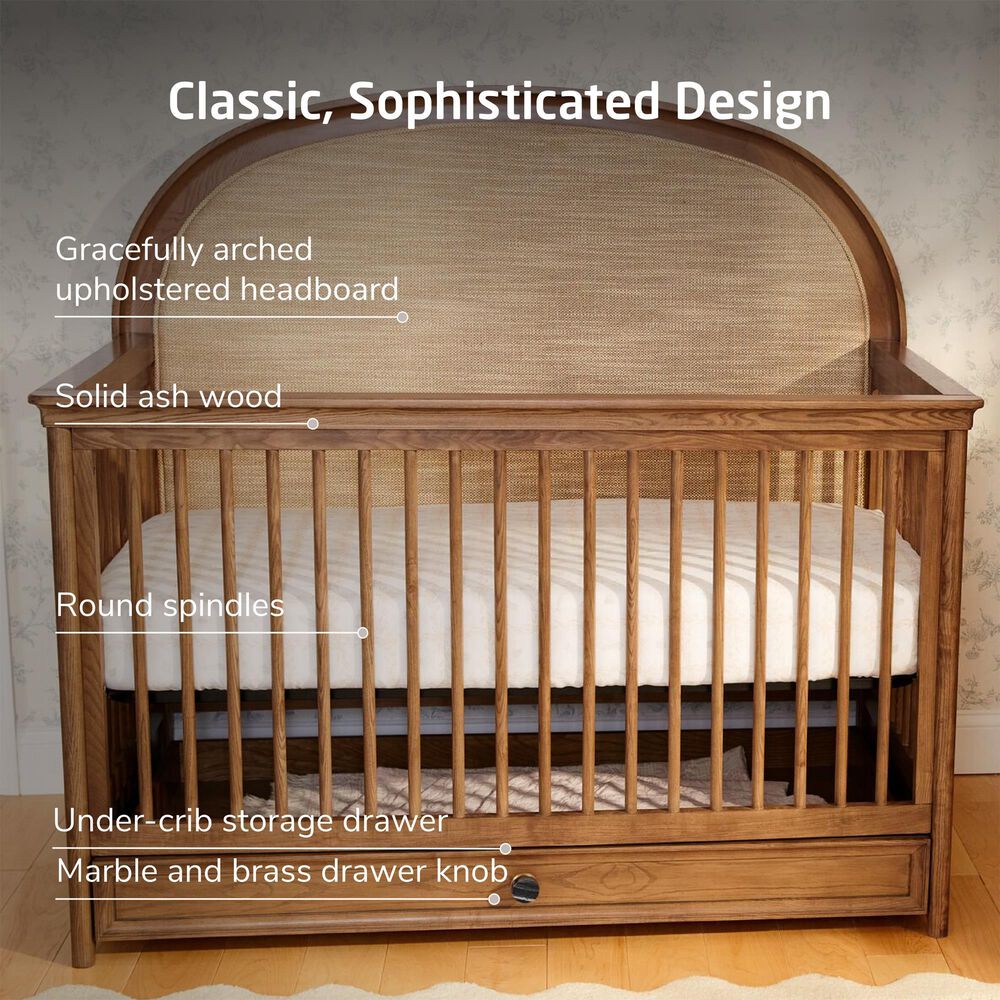 Classic, Sophisticated Design

Gracefully arched upholstered headboard

Solid ash wood

Round spindles

Under-crib storage drawer

Marble and brass drawer knob